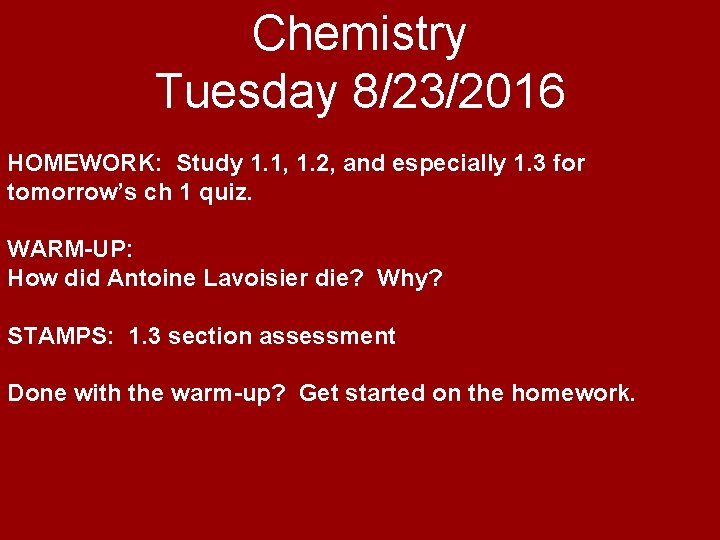 Chemistry
Tuesday 8/23/2016

HOMEWORK: Study 1.1, 1.2, and especially 1.3 for tomorrow's ch 1 quiz.

WARM-UP:
How did Antoine Lavoisier die? Why?

STAMPS: 1.3 section assessment

Done with the warm-up? Get started on the homework.